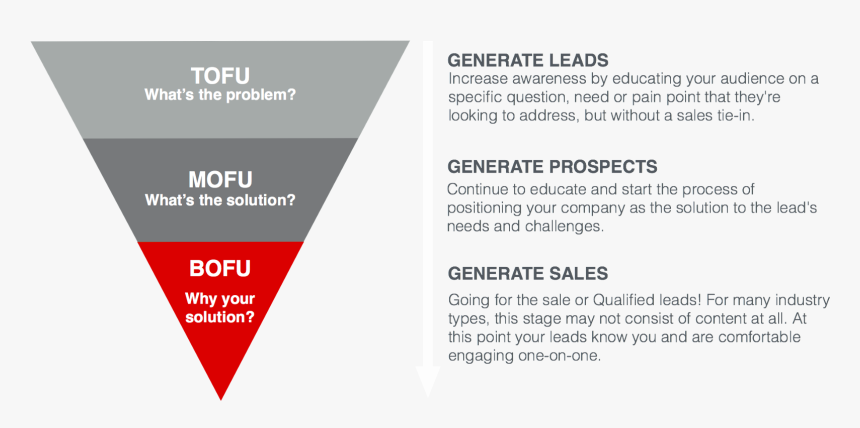 TOFU
What's the problem?

MOFU
What's the solution?

BOFU
Why your solution?

GENERATE LEADS
Increase awareness by educating your audience on a specific question, need or pain point that they're looking to address, but without a sales tie-in.

GENERATE PROSPECTS
Continue to educate and start the process of positioning your company as the solution to the lead's needs and challenges.

GENERATE SALES
Going for the sale or Qualified leads! For many industry types, this stage may not consist of content at all. At this point your leads know you and are comfortable engaging one-on-one.